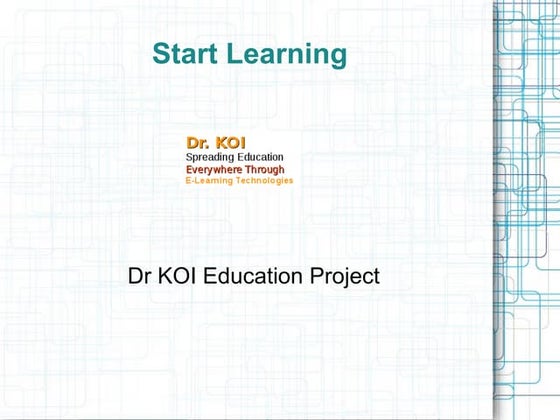 Start Learning

Dr. KOI
Spreading Education
Everywhere Through
E-Learning Technologies

Dr KOI Education Project